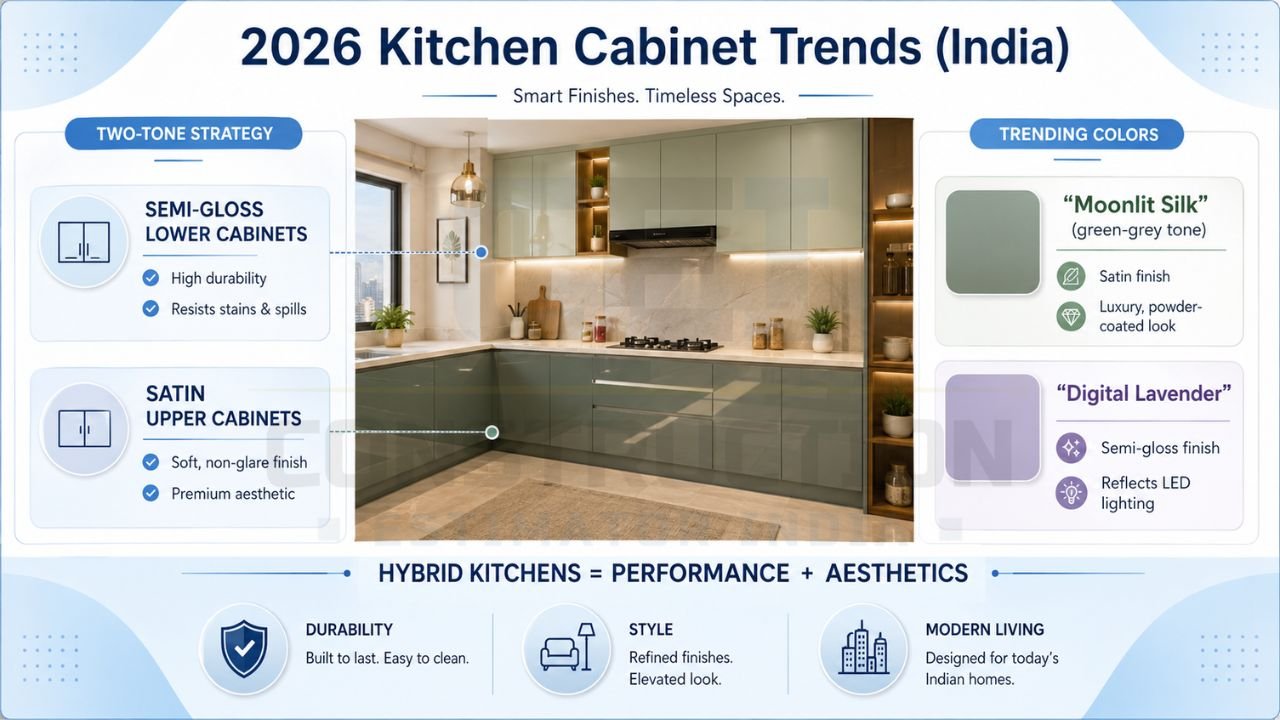 2026 Kitchen Cabinet Trends (India)

Smart Finishes. Timeless Spaces.

TWO-TONE STRATEGY

SEMI-GLOSS LOWER CABINETS

High durability

Resists stains & spills

SATIN UPPER CABINETS

Soft, non-glare finish

Premium aesthetic

TRENDING COLORS

"Moonlit Silk"
(green-grey tone)

Satin finish

Luxury, powder-coated look

"Digital Lavender"

Semi-gloss finish

Reflects LED lighting

HYBRID KITCHENS = PERFORMANCE + AESTHETICS

DURABILITY
Built to last. Easy to clean.

STYLE
Refined finishes. Elevated look.

MODERN LIVING
Designed for today's Indian homes.